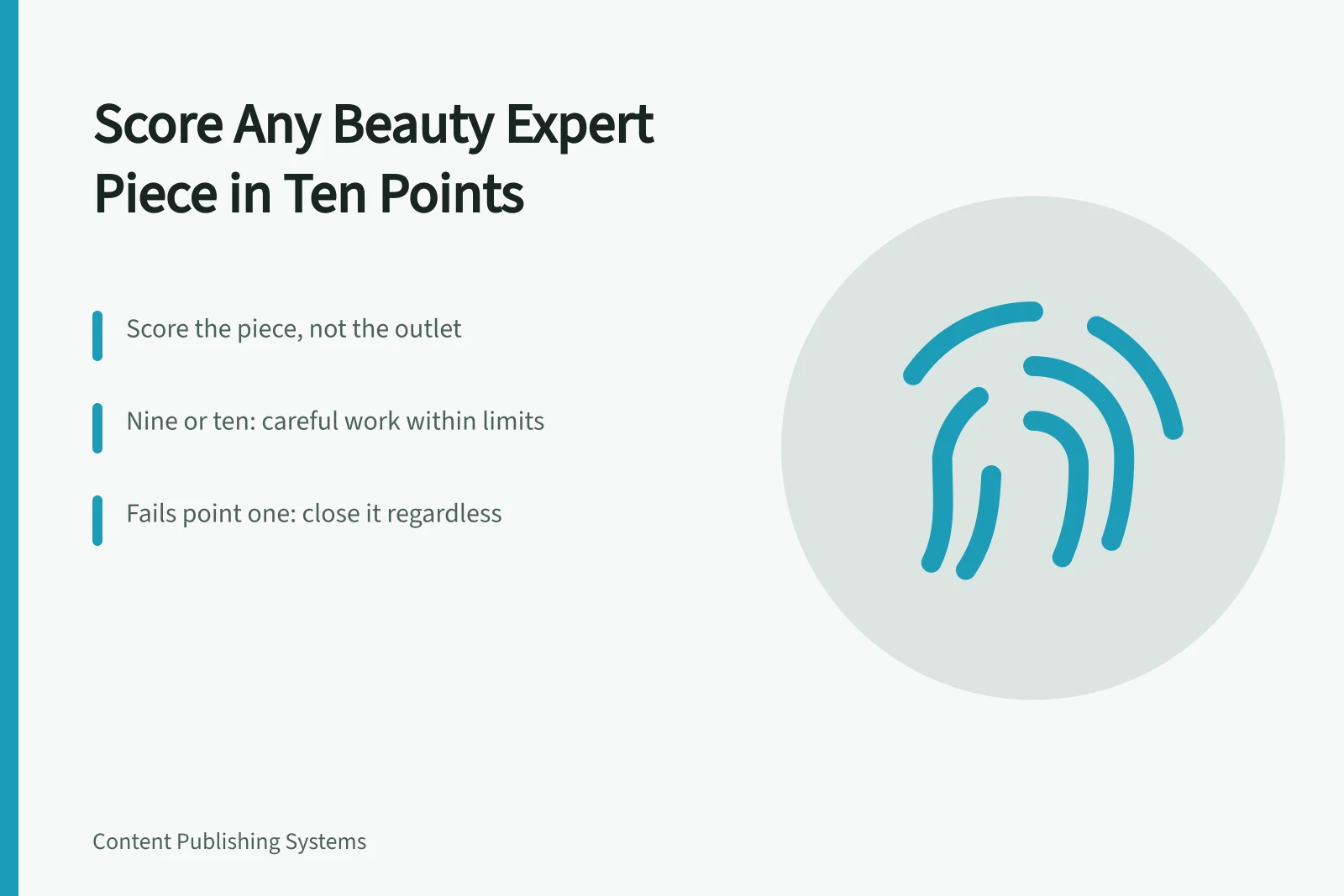 Score Any Beauty Expert Piece in Ten Points

Score the piece, not the outlet

Nine or ten: careful work within limits

Fails point one: close it regardless

Content Publishing Systems